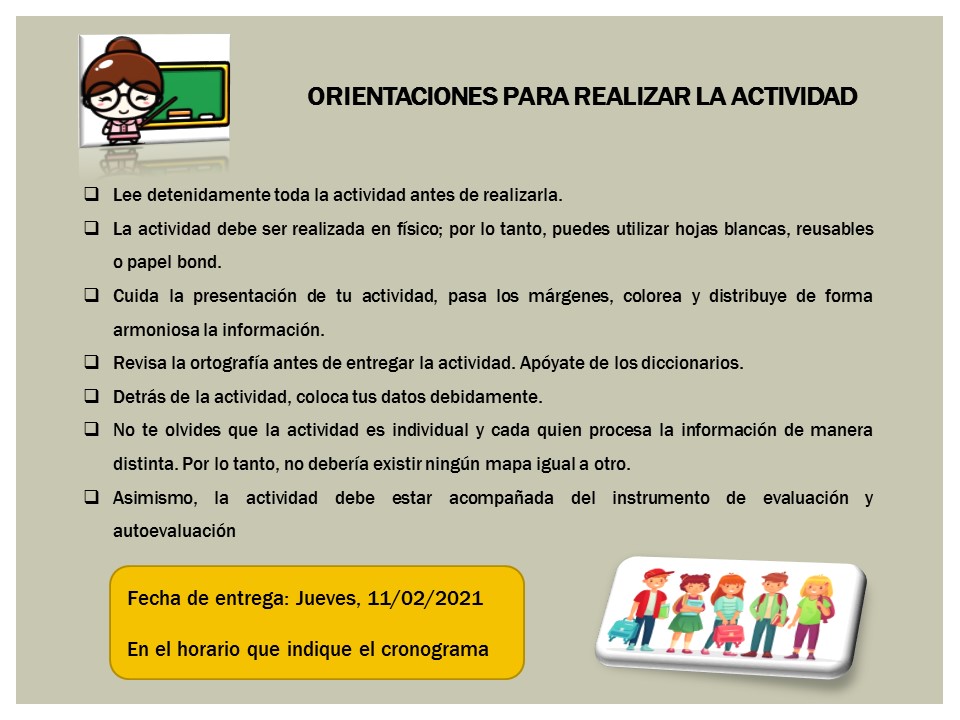 ORIENTACIONES PARA REALIZAR LA ACTIVIDAD

❑ Lee detenidamente toda la actividad antes de realizarla.

❑ La actividad debe ser realizada en físico; por lo tanto, puedes utilizar hojas blancas, reusables o papel bond.

❑ Cuida la presentación de tu actividad, pasa los márgenes, colorea y distribuye de forma armoniosa la información.

❑ Revisa la ortografía antes de entregar la actividad. Apóyate de los diccionarios.

❑ Detrás de la actividad, coloca tus datos debidamente.

❑ No te olvides que la actividad es individual y cada quien procesa la información de manera distinta. Por lo tanto, no debería existir ningún mapa igual a otro.

❑ Asimismo, la actividad debe estar acompañada del instrumento de evaluación y autoevaluación

Fecha de entrega: Jueves, 11/02/2021

En el horario que indique el cronograma